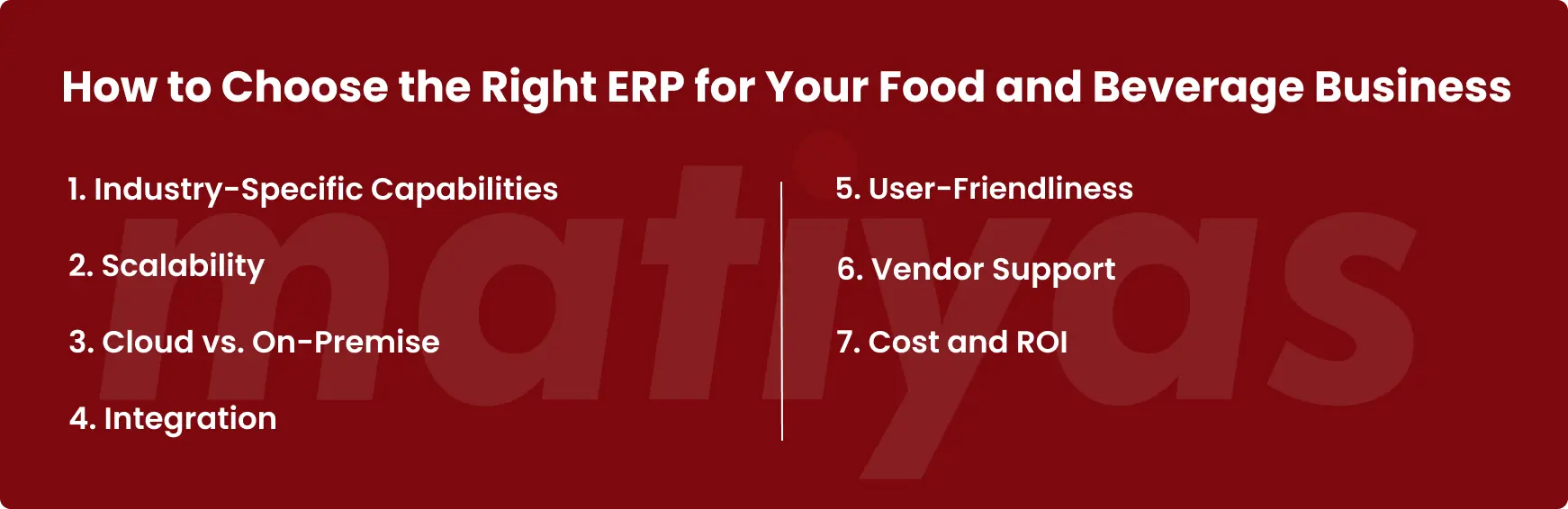 How to Choose the Right ERP for Your Food and Beverage Business

1. Industry-Specific Capabilities

2. Scalability

3. Cloud vs. On-Premise

4. Integration

5. User-Friendliness

6. Vendor Support

7. Cost and ROI

matiyas